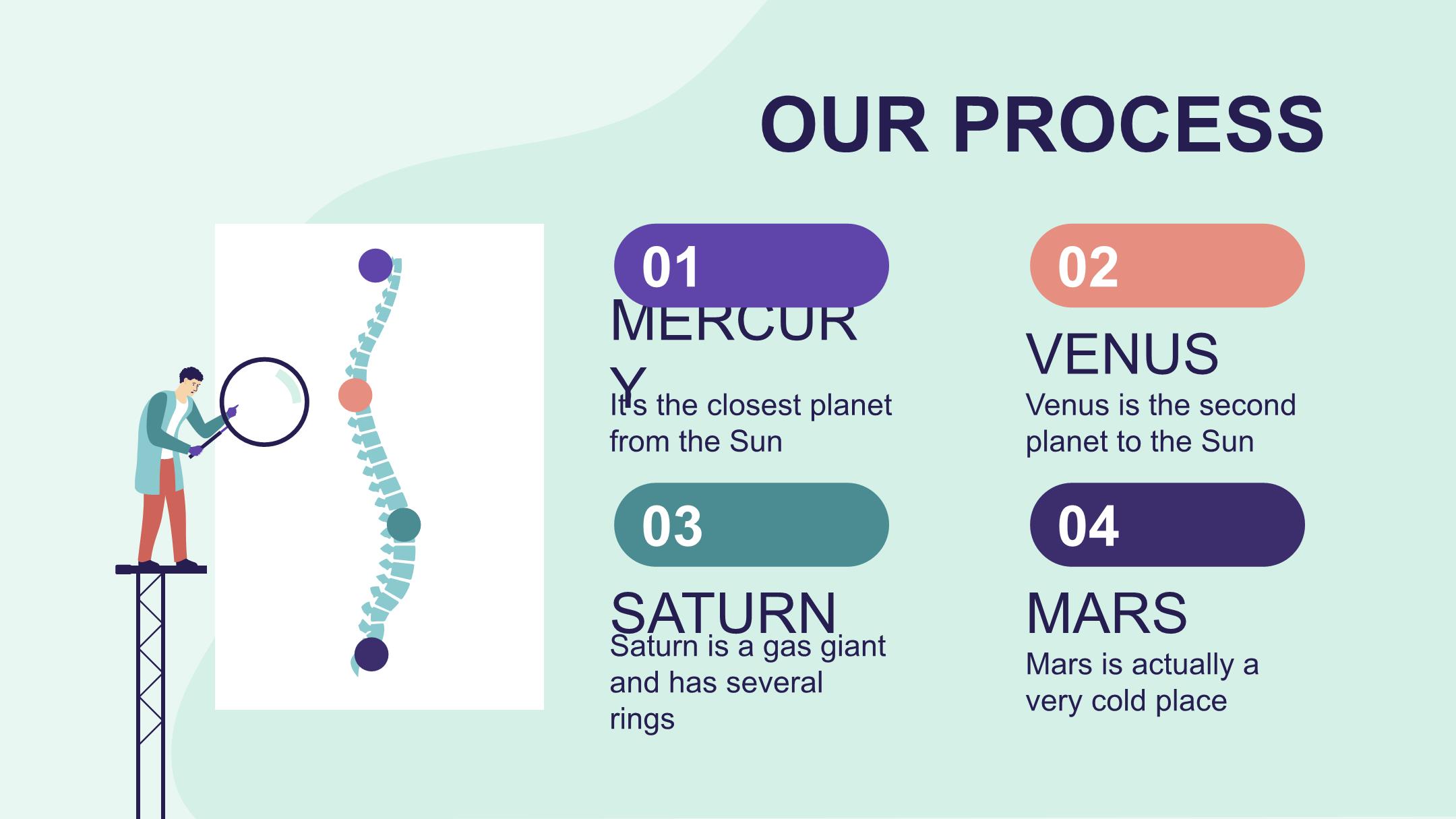 OUR PROCESS

01

MERCURY

It's the closest planet from the Sun

02

VENUS

Venus is the second planet to the Sun

03

SATURN

Saturn is a gas giant and has several rings

04

MARS

Mars is actually a very cold place